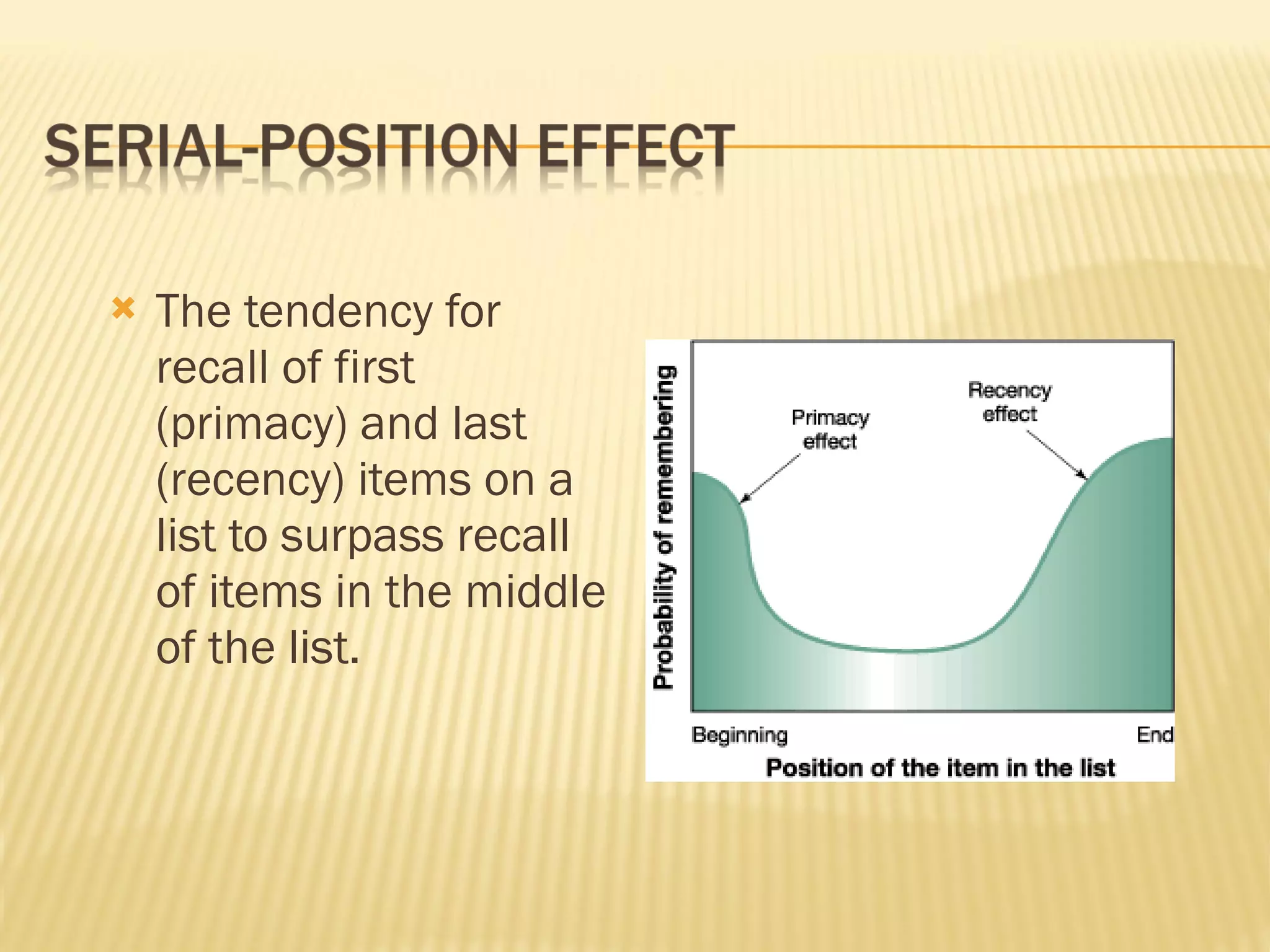 SERIAL-POSITION EFFECT

The tendency for recall of first (primacy) and last (recency) items on a list to surpass recall of items in the middle of the list.

Probability of remembering

Primacy effect

Recency effect

Beginning

End

Position of the item in the list